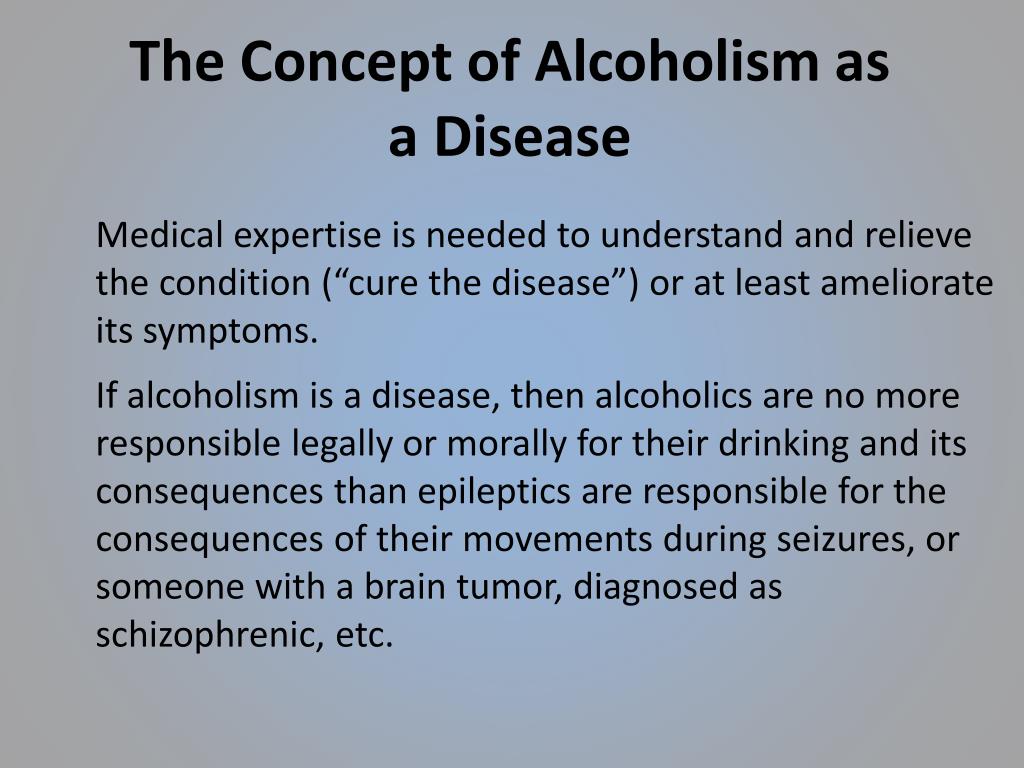 The Concept of Alcoholism as a Disease

Medical expertise is needed to understand and relieve the condition (“cure the disease”) or at least ameliorate its symptoms.

If alcoholism is a disease, then alcoholics are no more responsible legally or morally for their drinking and its consequences than epileptics are responsible for the consequences of their movements during seizures, or someone with a brain tumor, diagnosed as schizophrenic, etc.